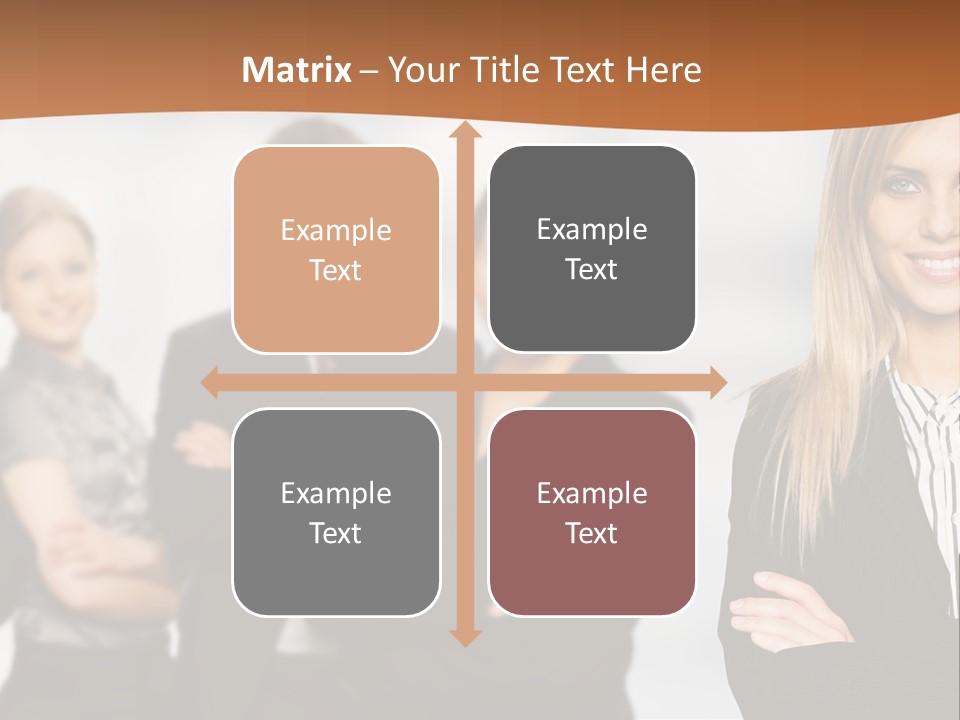 Matrix – Your Title Text Here

Example Text

Example Text

Example Text

Example Text